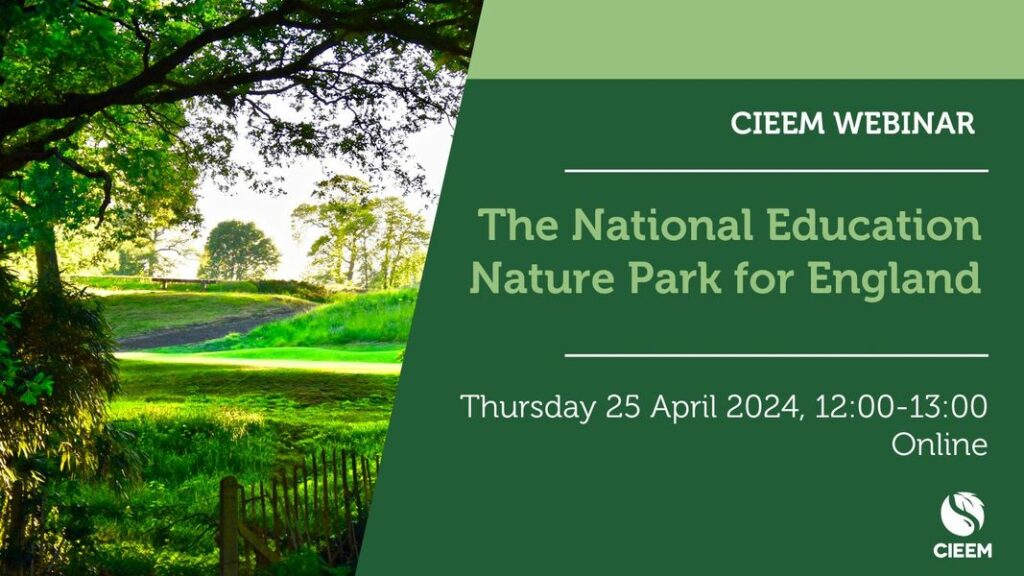 CIEEM WEBINAR

The National Education Nature Park for England

Thursday 25 April 2024, 12:00-13:00
Online

CIEEM